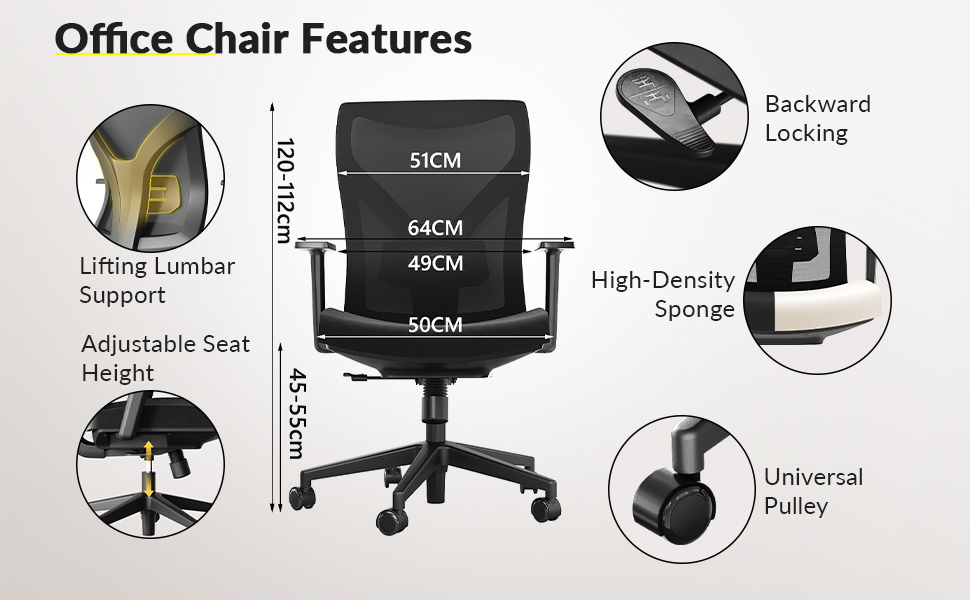 Office Chair Features

Lifting Lumbar Support

Adjustable Seat Height

120-112cm

45-55cm

51CM

64CM

49CM

50CM

Backward Locking

High-Density Sponge

Universal Pulley